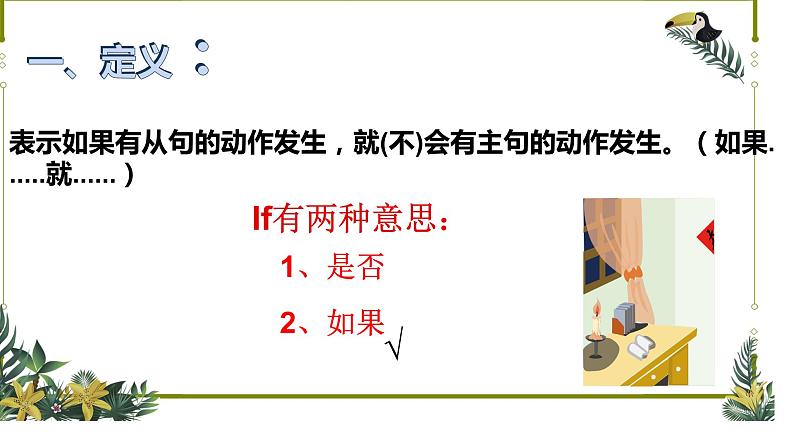 一、定义：

表示如果有从句的动作发生，就(不)会有主句的动作发生。（如果......就......）

If有两种意思：

1、是否

2、如果 √